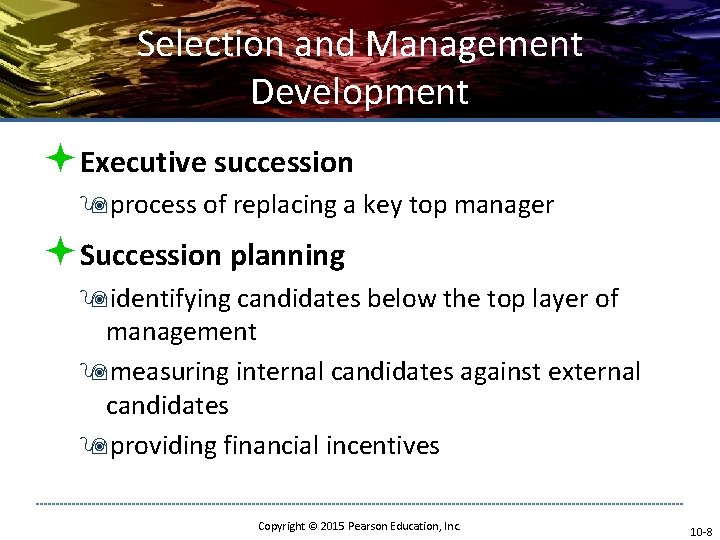 Selection and Management Development

Executive succession

process of replacing a key top manager

Succession planning

identifying candidates below the top layer of management

measuring internal candidates against external candidates

providing financial incentives

Copyright © 2015 Pearson Education, Inc.

10-8